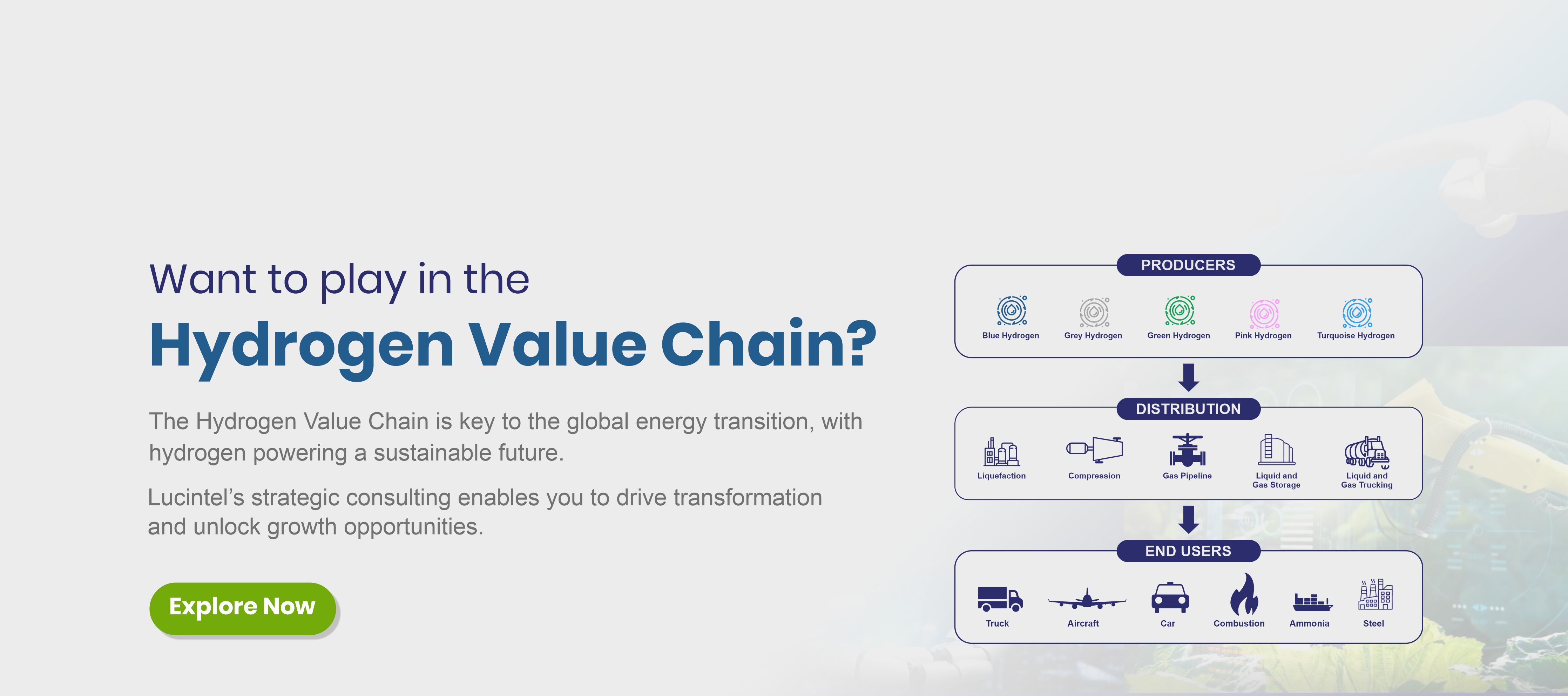 Want to play in the

Hydrogen Value Chain?

The Hydrogen Value Chain is key to the global energy transition, with hydrogen powering a sustainable future.

Lucintel's strategic consulting enables you to drive transformation and unlock growth opportunities.

Explore Now

PRODUCERS

Blue Hydrogen
Grey Hydrogen
Green Hydrogen
Pink Hydrogen
Turquoise Hydrogen

DISTRIBUTION

Liquefaction
Compression
Gas Pipeline
Liquid and Gas Storage
Liquid and Gas Trucking

END USERS

Truck
Aircraft
Car
Combustion
Ammonia
Steel